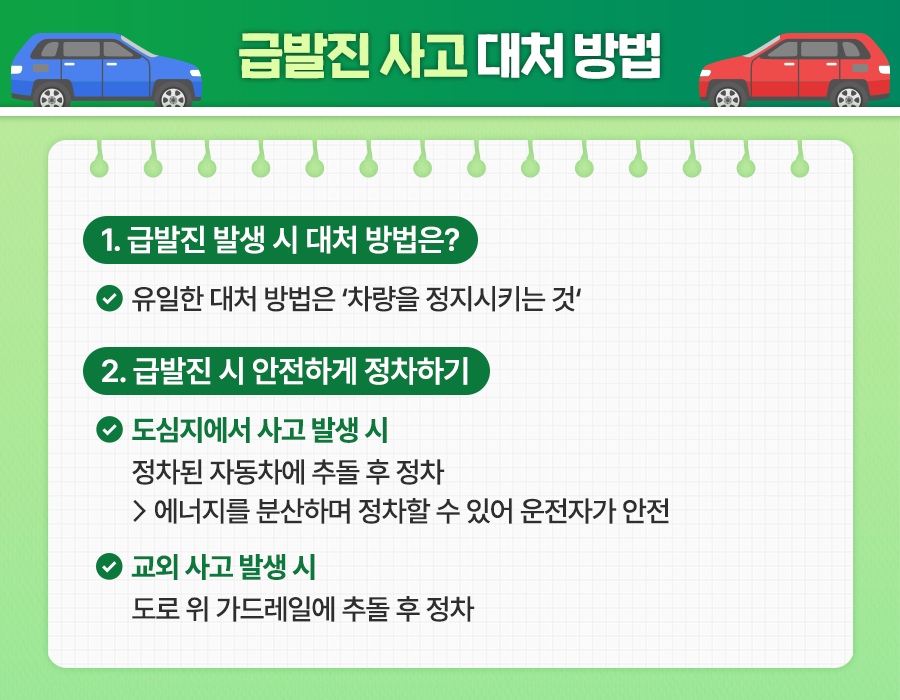 급발진 사고 대처 방법

1. 급발진 발생 시 대처 방법은?

유일한 대처 방법은 '차량을 정지시키는 것'

2. 급발진 시 안전하게 정차하기

도심지에서 사고 발생 시

정차된 자동차에 추돌 후 정차
> 에너지를 분산하며 정차할 수 있어 운전자가 안전

교외 사고 발생 시

도로 위 가드레일에 추돌 후 정차